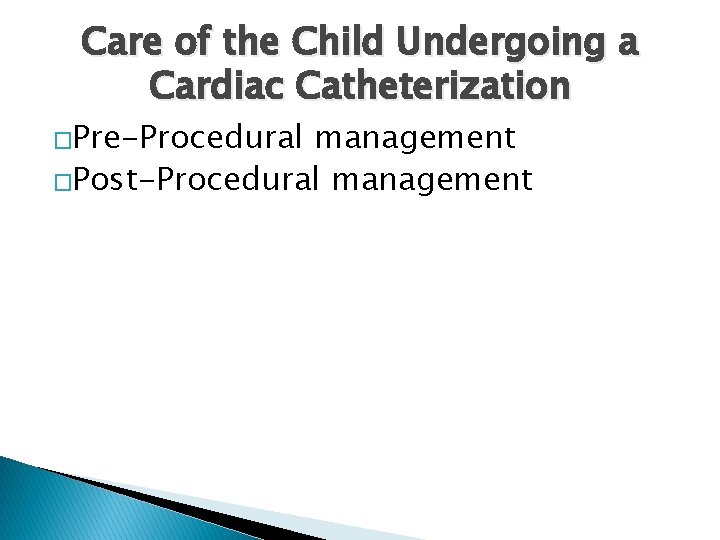 Care of the Child Undergoing a Cardiac Catheterization

□Pre-Procedural management
□Post-Procedural management